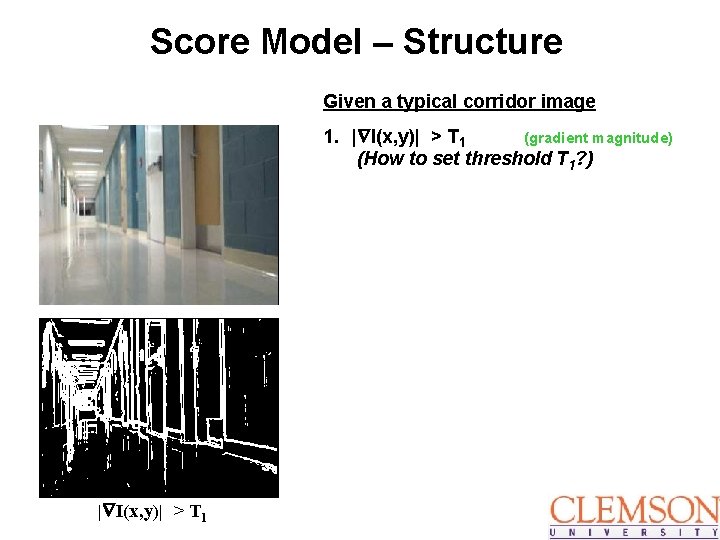 Score Model – Structure

Given a typical corridor image

1. $|\nabla I(x,y)| > T_1$ (gradient magnitude)
(How to set threshold $T_1$?)

$|\nabla I(x,y)| > T_1$

CLEMSON
UNIVERSITY